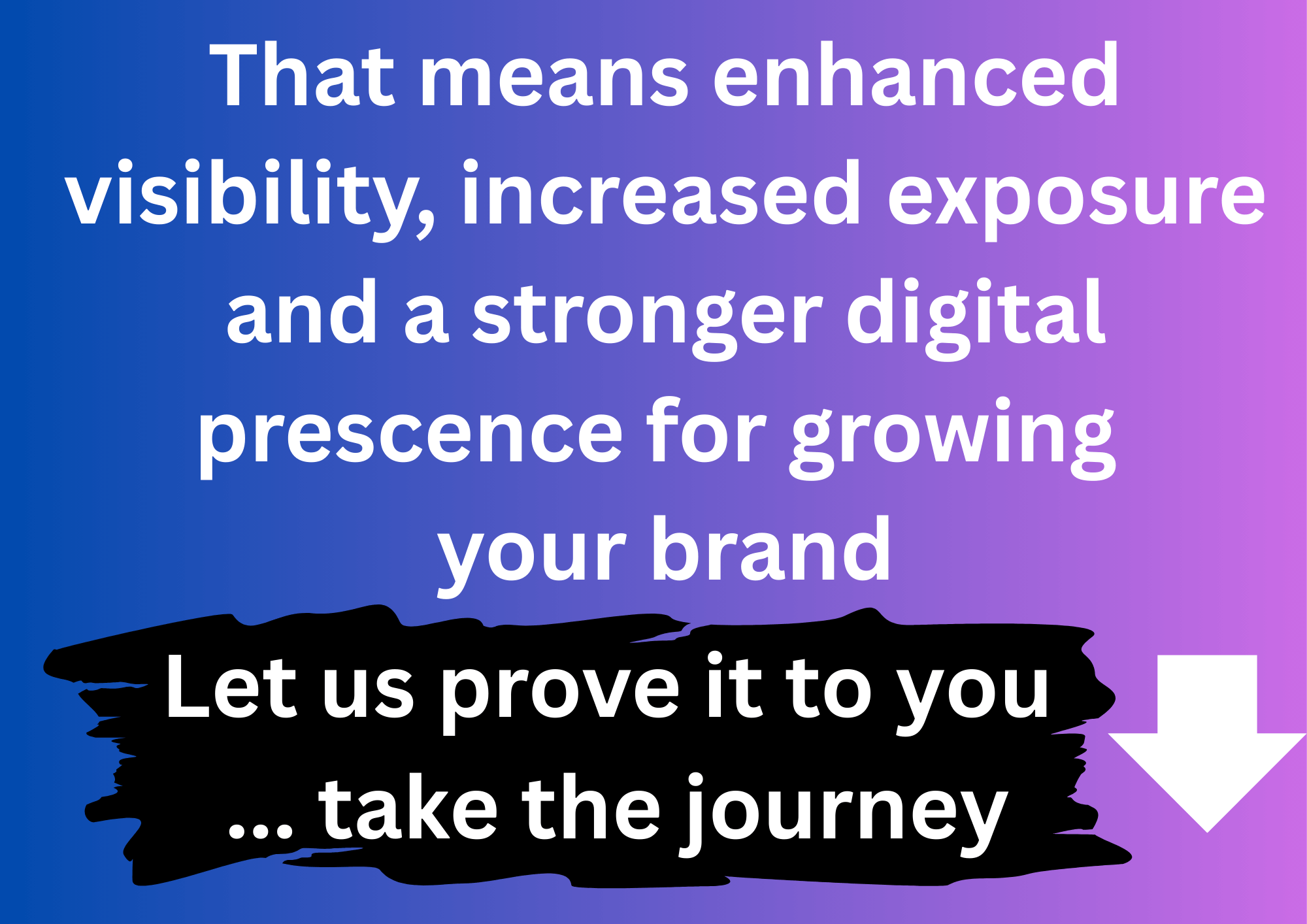 That means enhanced visibility, increased exposure and a stronger digital prescence for growing your brand

Let us prove it to you ... take the journey